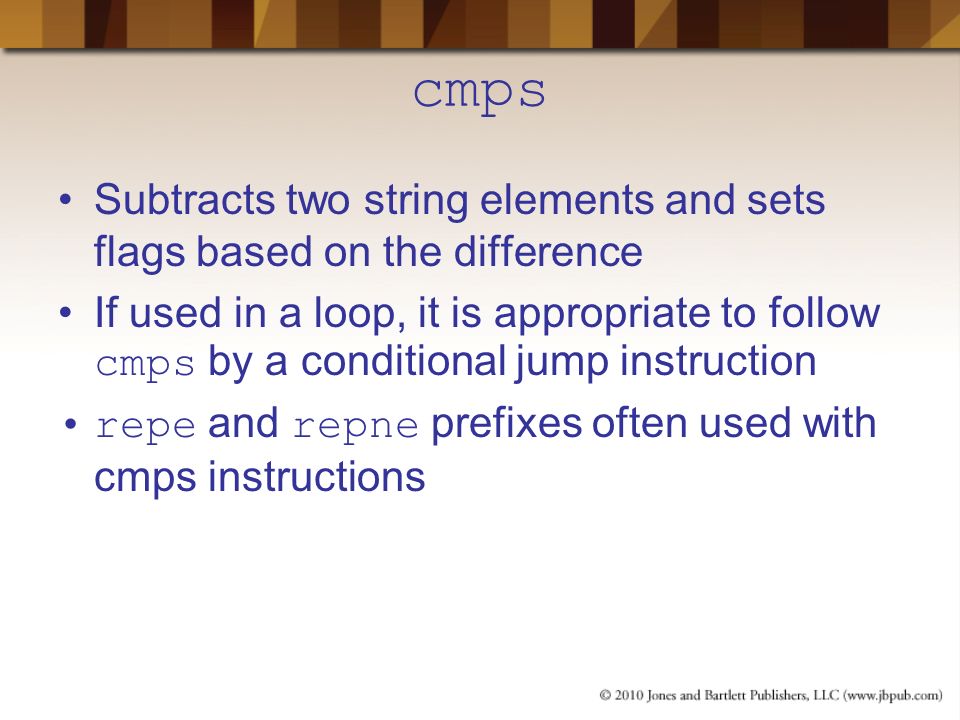 cmps

• Subtracts two string elements and sets flags based on the difference

• If used in a loop, it is appropriate to follow cmps by a conditional jump instruction

• repe and repne prefixes often used with cmps instructions

© 2010 Jones and Bartlett Publishers, LLC (www.jbpub.com)